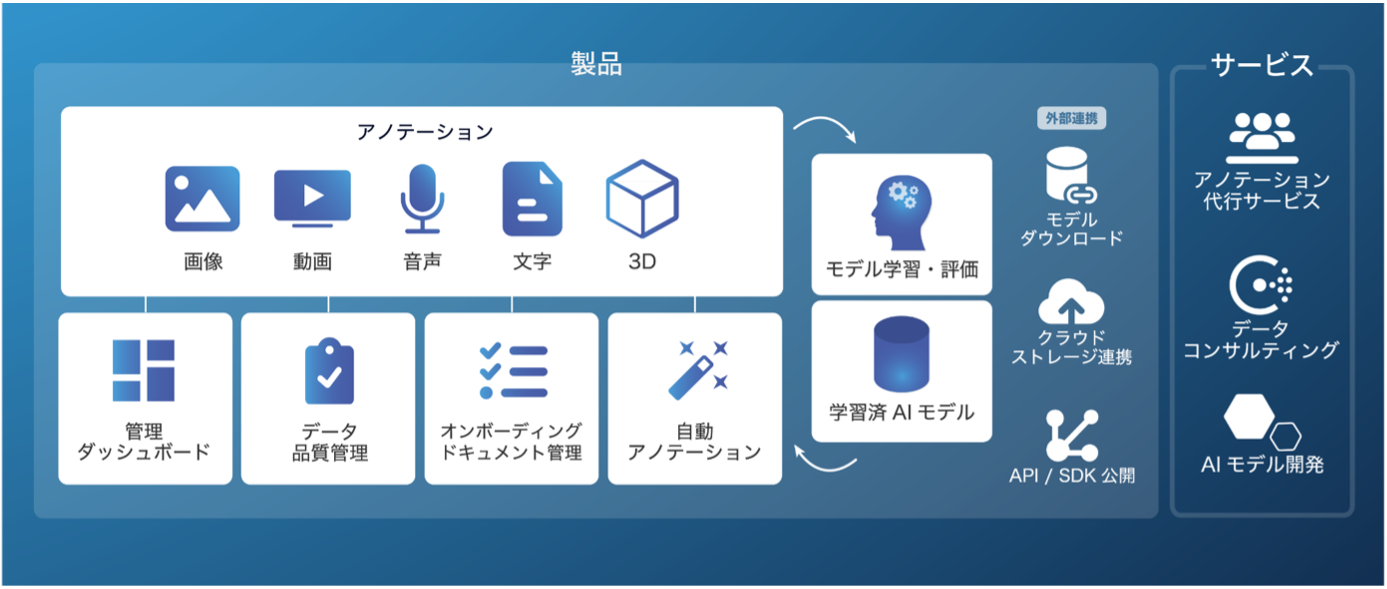 製品

アノテーション

画像

動画

音声

文字

3D

管理
ダッシュボード

データ
品質管理

オンボーディング
ドキュメント管理

自動
アノテーション

モデル学習・評価

学習済 AI モデル

外部連携

モデル
ダウンロード

クラウド
ストレージ連携

API / SDK 公開

サービス

アノテーション
代行サービス

データ
コンサルティング

AI モデル開発